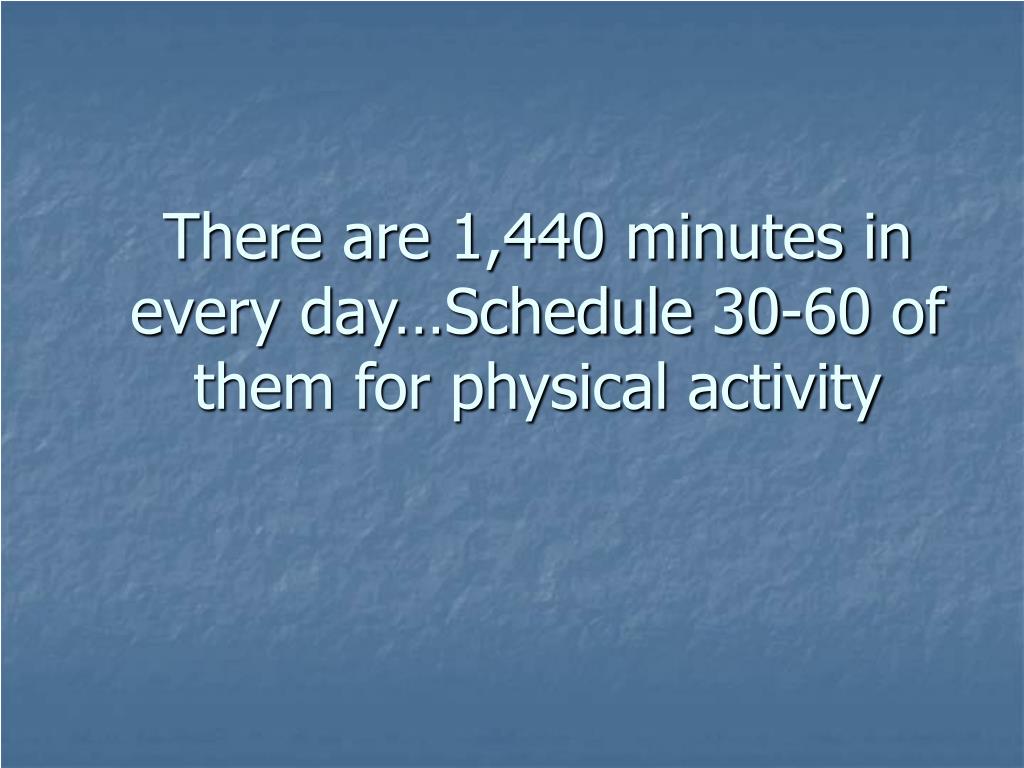 There are 1,440 minutes in every day…Schedule 30-60 of them for physical activity